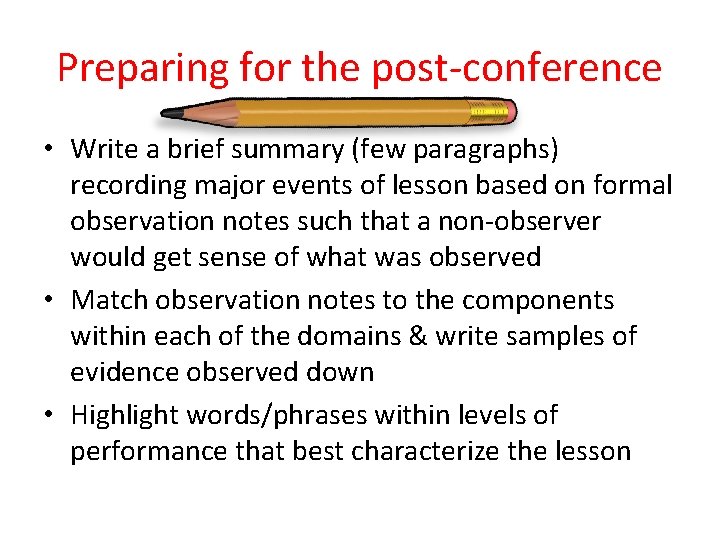 Preparing for the post-conference

• Write a brief summary (few paragraphs) recording major events of lesson based on formal observation notes such that a non-observer would get sense of what was observed

• Match observation notes to the components within each of the domains & write samples of evidence observed down

• Highlight words/phrases within levels of performance that best characterize the lesson